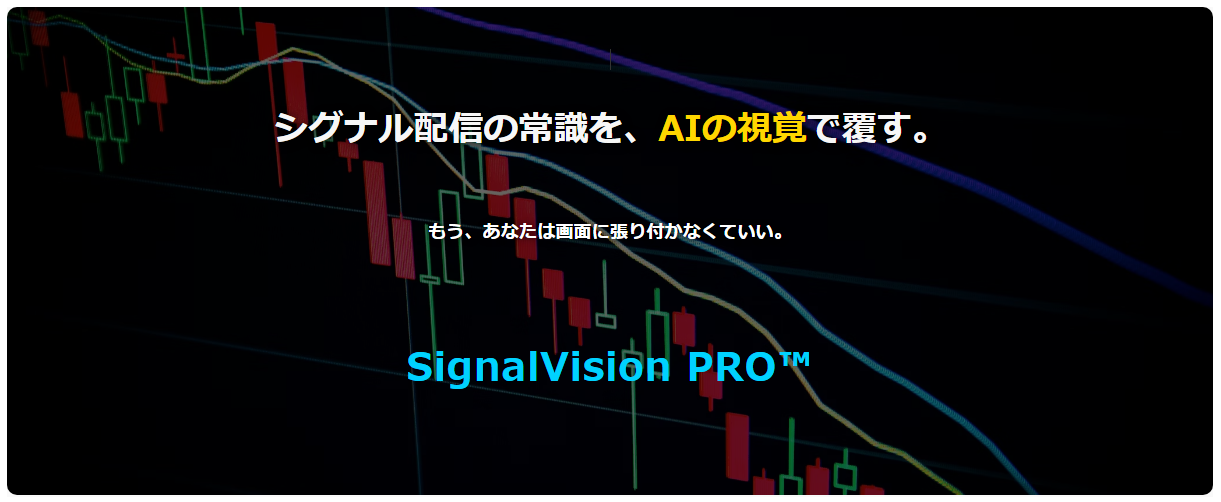 シグナル配信の常識を、AIの視覚で覆す。

もう、あなたは画面に張り付かなくていい。

SignalVision PRO™